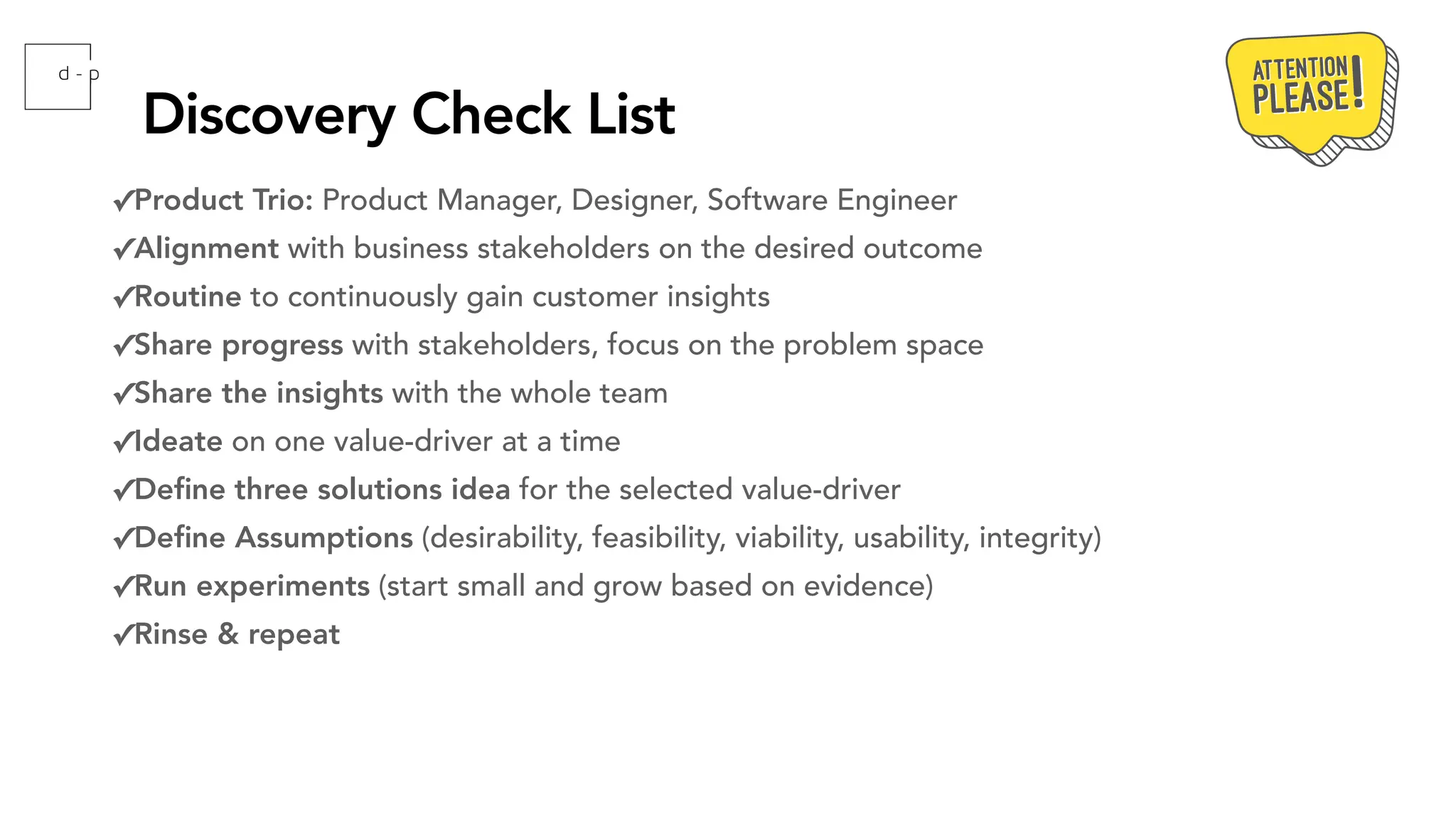 d - p

Discovery Check List

ATTENTION PLEASE!

✓Product Trio: Product Manager, Designer, Software Engineer
✓Alignment with business stakeholders on the desired outcome
✓Routine to continuously gain customer insights
✓Share progress with stakeholders, focus on the problem space
✓Share the insights with the whole team
✓Ideate on one value-driver at a time
✓Define three solutions idea for the selected value-driver
✓Define Assumptions (desirability, feasibility, viability, usability, integrity)
✓Run experiments (start small and grow based on evidence)
✓Rinse & repeat